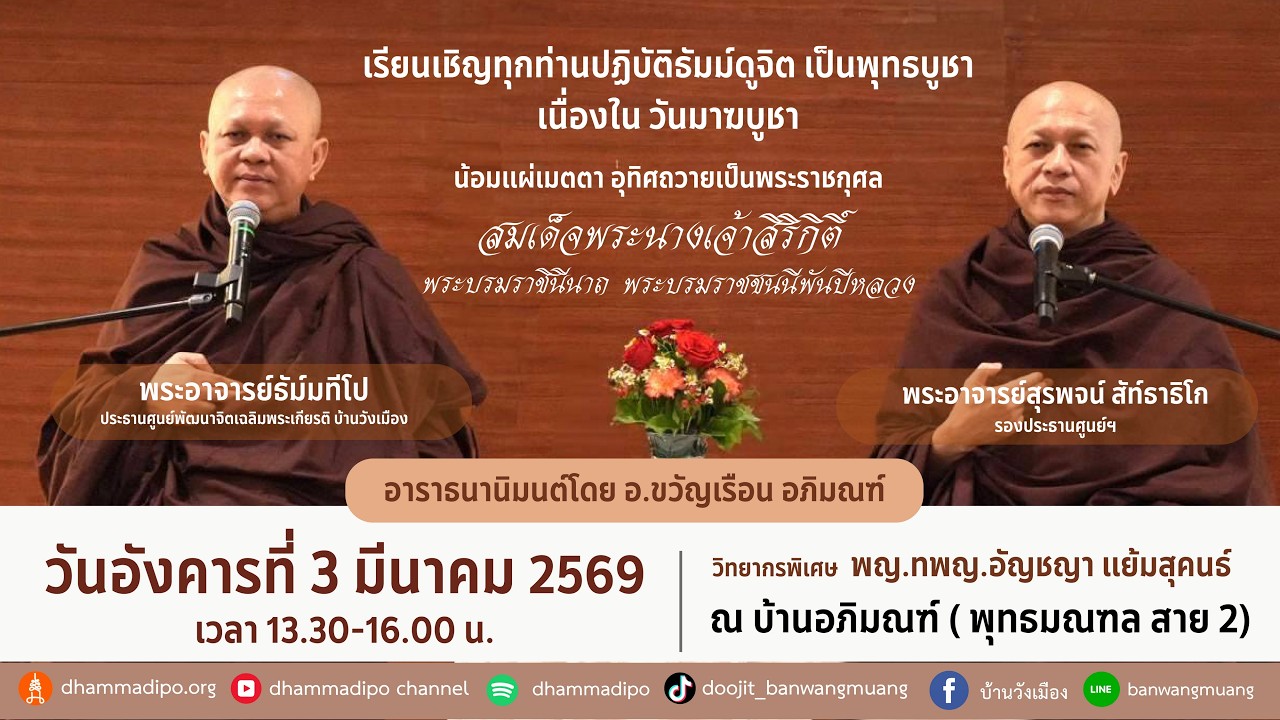 เรียนเชิญทุกท่านปฏิบัติธัมม์ดูจิต เป็นพุทธบูชา
เนื่องใน วันมาฆบูชา

น้อมแผ่เมตตา อุทิศถวายเป็นพระราชกุศล
สมเด็จพระนางเจ้าสิริกิติ์
พระบรมราชินีนาถ พระบรมราชชนนีพันปีหลวง

พระอาจารย์ธัมมทีโป
ประธานศูนย์พัฒนาจิตเฉลิมพระเกียรติ บ้านวังเมือง

พระอาจารย์สุรพจน์ สัทธาธิโก
รองประธานศูนย์ฯ

อาราธนานิมนต์โดย อ.ขวัญเรือน อภิมณฑ์

วันอังคารที่ 3 มีนาคม 2569
เวลา 13.30-16.00 น.

วิทยากรพิเศษ พญ.ทพญ.อัญชญา แย้มสุคนธ์
ณ บ้านอภิมณฑ์ ( พุทธมณฑล สาย 2)

dhammadipo.org dhammadipo channel dhammadipo doojit_banwangmuang บ้านวังเมือง LINE banwangmuang